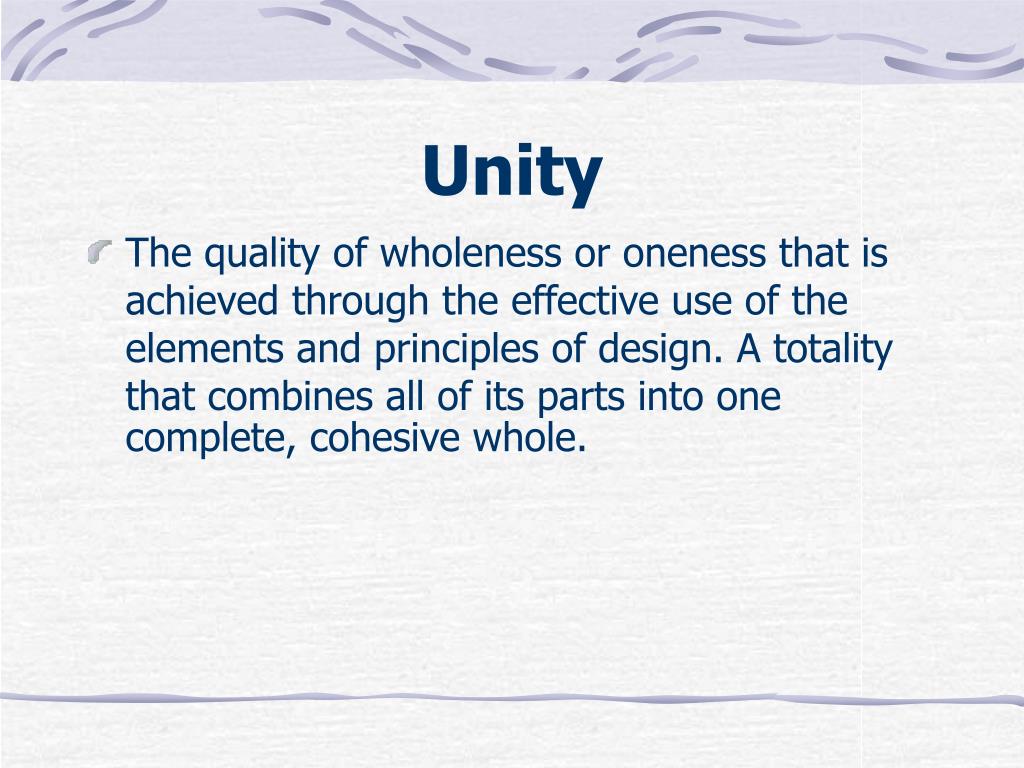 Unity

The quality of wholeness or oneness that is achieved through the effective use of the elements and principles of design. A totality that combines all of its parts into one complete, cohesive whole.